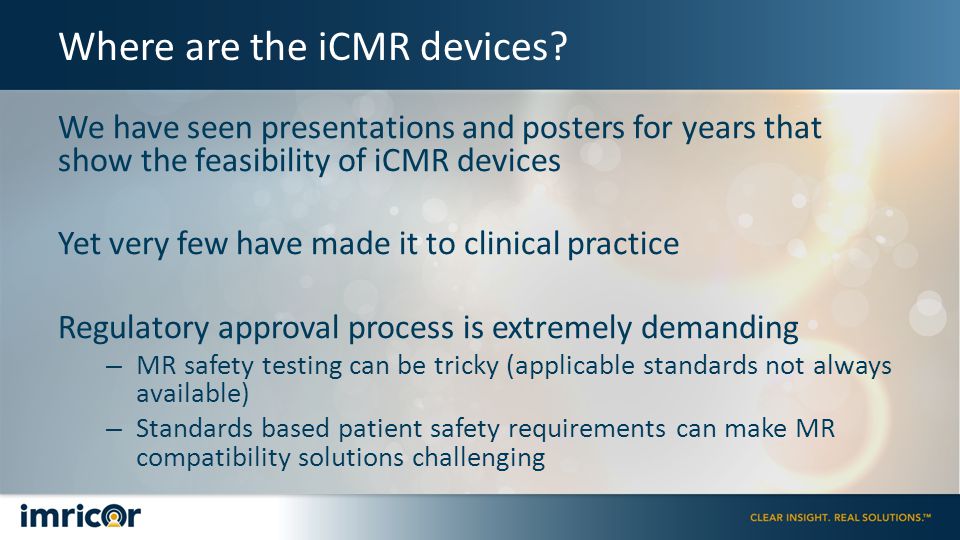 Where are the iCMR devices?

We have seen presentations and posters for years that show the feasibility of iCMR devices

Yet very few have made it to clinical practice

Regulatory approval process is extremely demanding

– MR safety testing can be tricky (applicable standards not always available)

– Standards based patient safety requirements can make MR compatibility solutions challenging

imricor

CLEAR INSIGHT. REAL SOLUTIONS.™